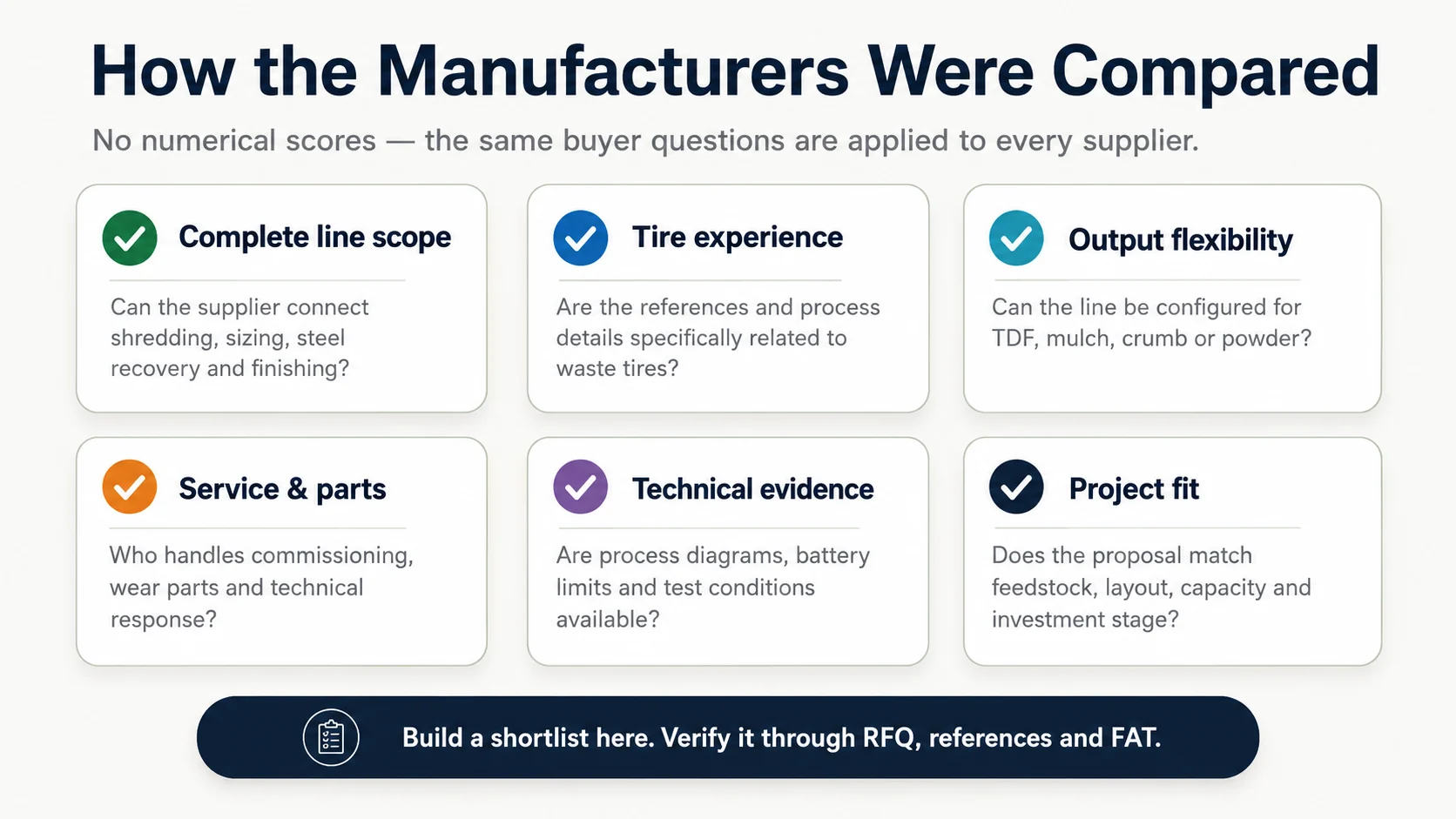 How the Manufacturers Were Compared

No numerical scores — the same buyer questions are applied to every supplier.

Complete line scope

Can the supplier connect shredding, sizing, steel recovery and finishing?

Tire experience

Are the references and process details specifically related to waste tires?

Output flexibility

Can the line be configured for TDF, mulch, crumb or powder?

Service & parts

Who handles commissioning, wear parts and technical response?

Technical evidence

Are process diagrams, battery limits and test conditions available?

Project fit

Does the proposal match feedstock, layout, capacity and investment stage?

Build a shortlist here. Verify it through RFQ, references and FAT.